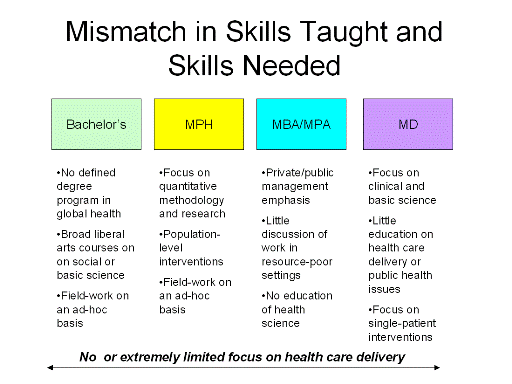 Mismatch in Skills Taught and Skills Needed

Bachelor's

•No defined degree program in global health

•Broad liberal arts courses on on social or basic science

•Field-work on an ad-hoc basis

MPH

•Focus on quantitative methodology and research

•Population-level interventions

•Field-work on an ad-hoc basis

MBA/MPA

•Private/public management emphasis

•Little discussion of work in resource-poor settings

•No education of health science

MD

•Focus on clinical and basic science

•Little education on health care delivery or public health issues

•Focus on single-patient interventions

No or extremely limited focus on health care delivery